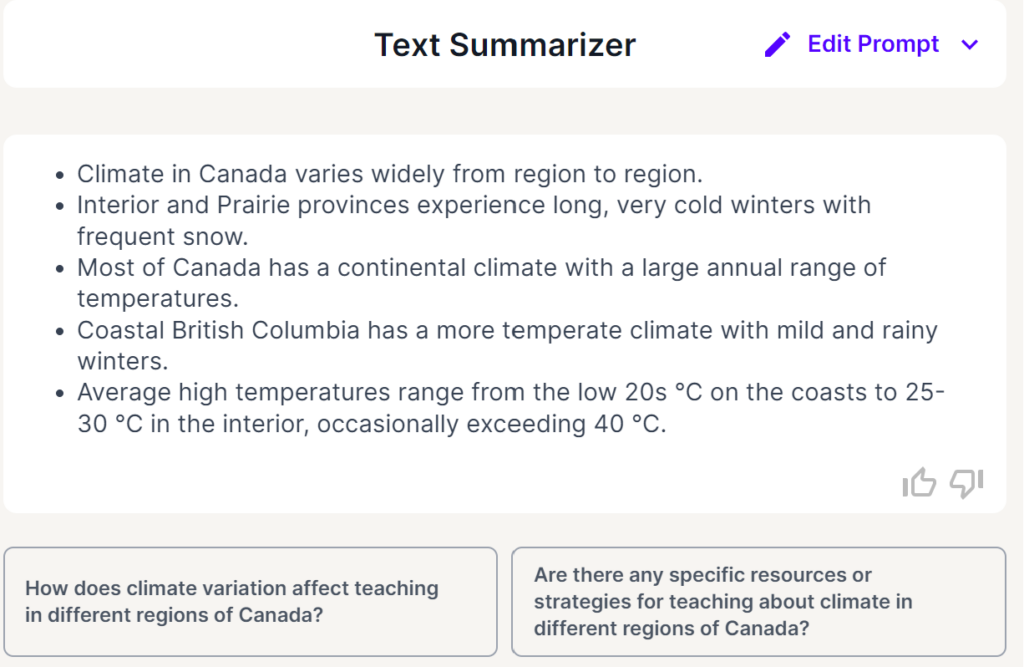 Text Summarizer

Edit Prompt

- Climate in Canada varies widely from region to region.
- Interior and Prairie provinces experience long, very cold winters with frequent snow.
- Most of Canada has a continental climate with a large annual range of temperatures.
- Coastal British Columbia has a more temperate climate with mild and rainy winters.
- Average high temperatures range from the low 20s °C on the coasts to 25-30 °C in the interior, occasionally exceeding 40 °C.

How does climate variation affect teaching in different regions of Canada?

Are there any specific resources or strategies for teaching about climate in different regions of Canada?